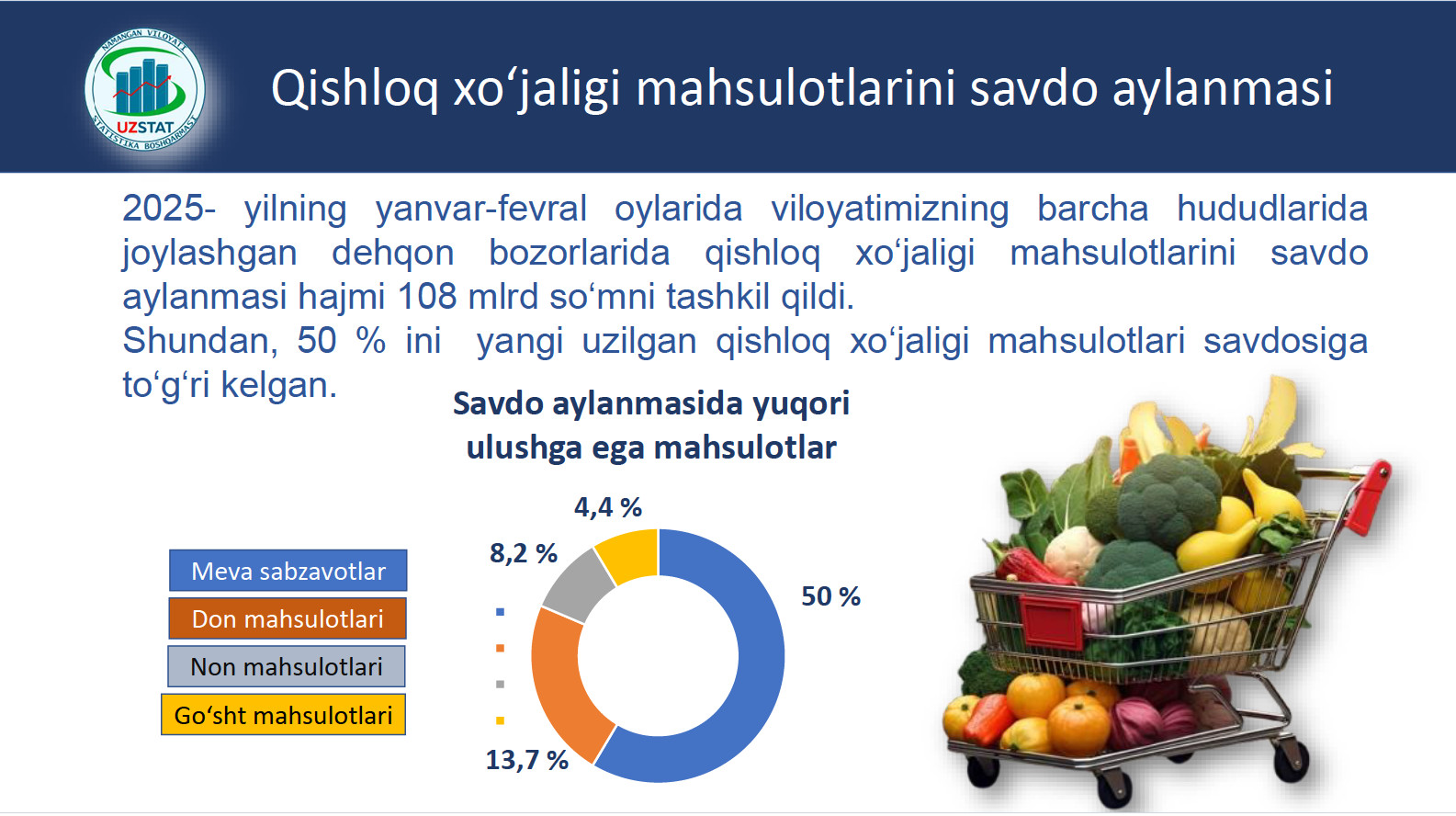 NAMANGAN VILOYATI
UZSTAT
STATISTIKA BOSHQARMASI

Qishloq xo‘jaligi mahsulotlarini savdo aylanmasi

2025- yilning yanvar-fevral oylarida viloyatimizning barcha hududlarida joylashgan dehqon bozorlarida qishloq xo‘jaligi mahsulotlarini savdo aylanmasi hajmi 108 mlrd so‘mni tashkil qildi.
Shundan, 50 % ini yangi uzilgan qishloq xo‘jaligi mahsulotlari savdosiga to‘g‘ri kelgan.

Savdo aylanmasida yuqori ulushga ega mahsulotlar

Meva sabzavotlar
Don mahsulotlari
Non mahsulotlari
Go‘sht mahsulotlari

4,4 %
8,2 %
50 %
13,7 %